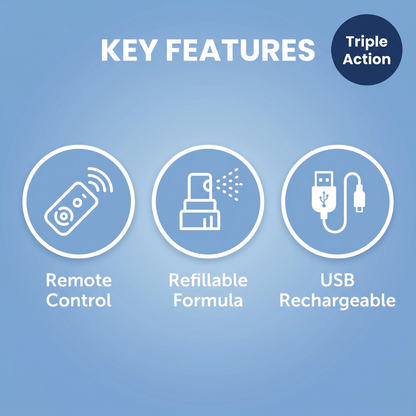 KEY FEATURES

Triple Action

Remote Control

Refillable Formula

USB Rechargeable